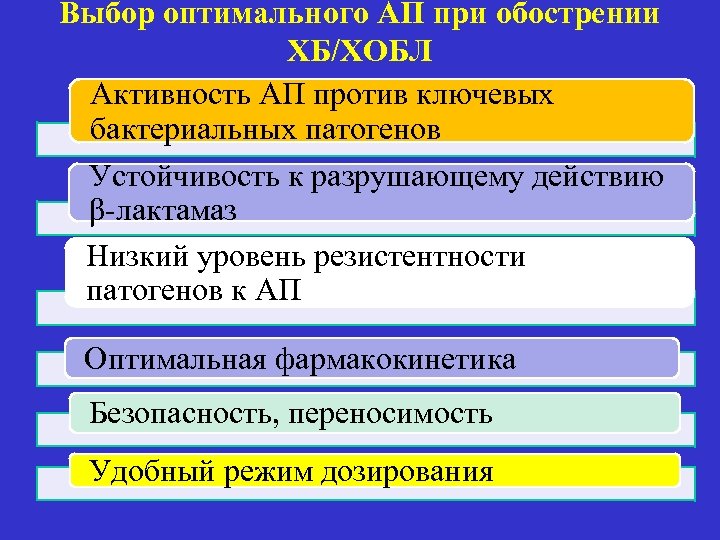 Выбор оптимального АП при обострении ХБ/ХОБЛ

Активность АП против ключевых бактериальных патогенов

Устойчивость к разрушающему действию β-лактамаз

Низкий уровень резистентности патогенов к АП

Оптимальная фармакокинетика

Безопасность, переносимость

Удобный режим дозирования